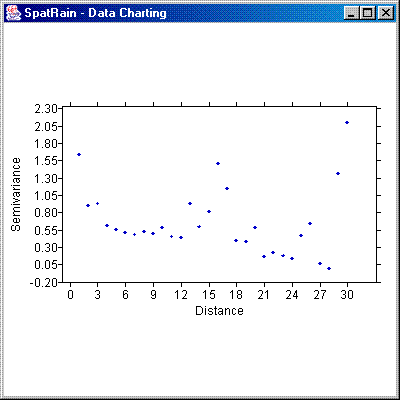 SpatRain - Data Charting

2.30
2.05
1.80
1.55
1.30
1.05
0.80
0.55
0.30
0.05
-0.20

Semivariance

0 3 6 9 12 15 18 21 24 27 30

Distance